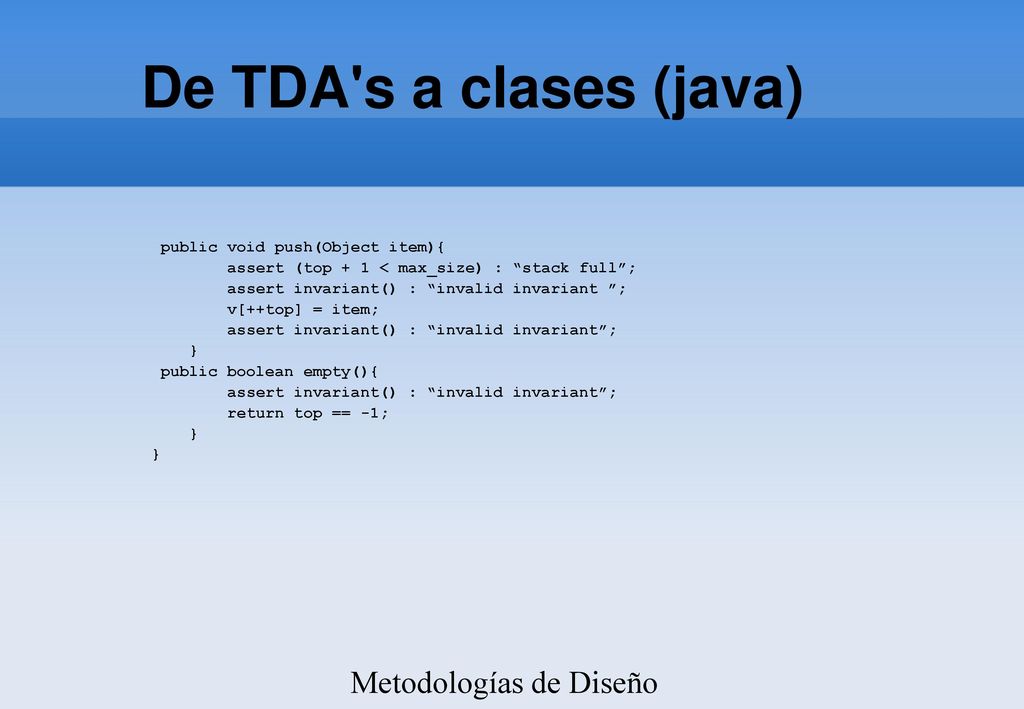 De TDA's a clases (java)

public void push(Object item){
        assert (top + 1 < max_size) : “stack full”;
        assert invariant() : “invalid invariant ”;
        v[++top] = item;
        assert invariant() : “invalid invariant”;
    }
public boolean empty(){
        assert invariant() : “invalid invariant”;
        return top == -1;
    }
}

Metodologías de Diseño